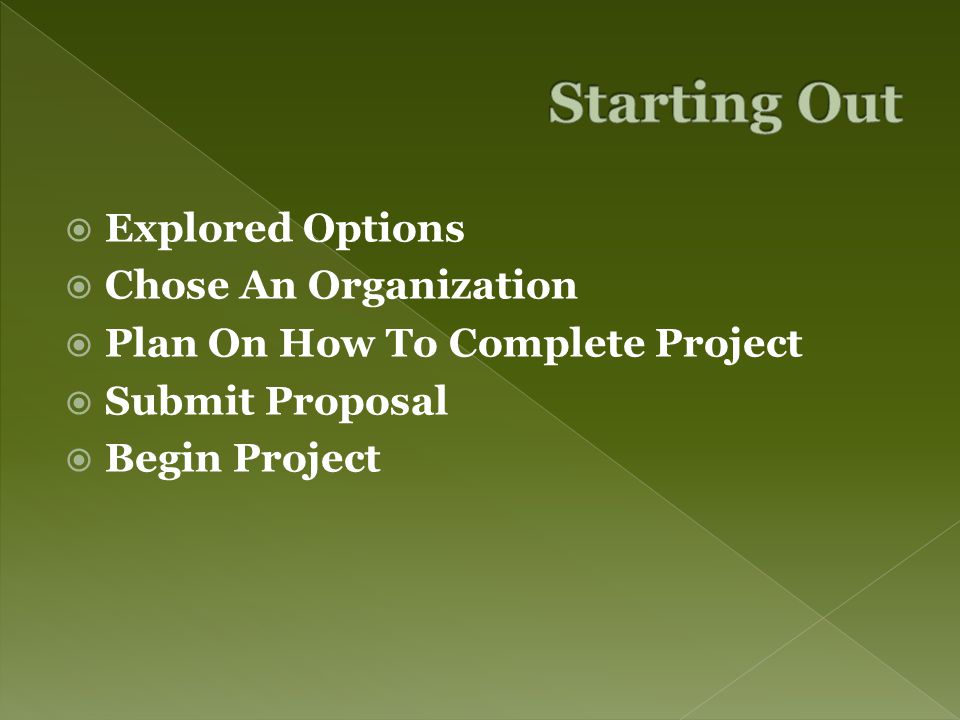 Starting Out

Explored Options
Chose An Organization
Plan On How To Complete Project
Submit Proposal
Begin Project